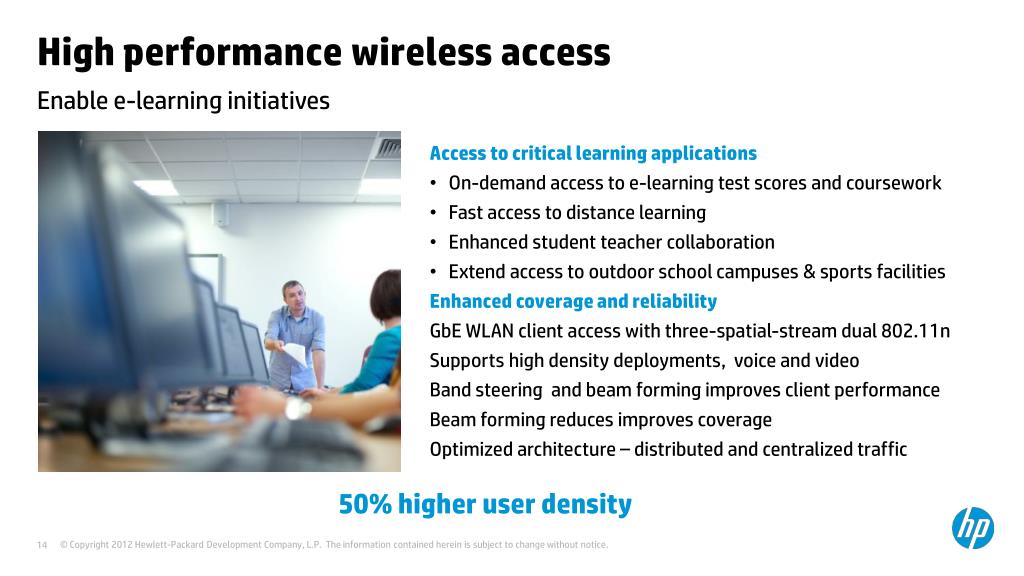 High performance wireless access

Enable e-learning initiatives

Access to critical learning applications

• On-demand access to e-learning test scores and coursework
• Fast access to distance learning
• Enhanced student teacher collaboration
• Extend access to outdoor school campuses & sports facilities

Enhanced coverage and reliability

GbE WLAN client access with three-spatial-stream dual 802.11n
Supports high density deployments, voice and video
Band steering and beam forming improves client performance
Beam forming reduces improves coverage
Optimized architecture – distributed and centralized traffic

50% higher user density

14 © Copyright 2012 Hewlett-Packard Development Company, L.P. The information contained herein is subject to change without notice.

hp